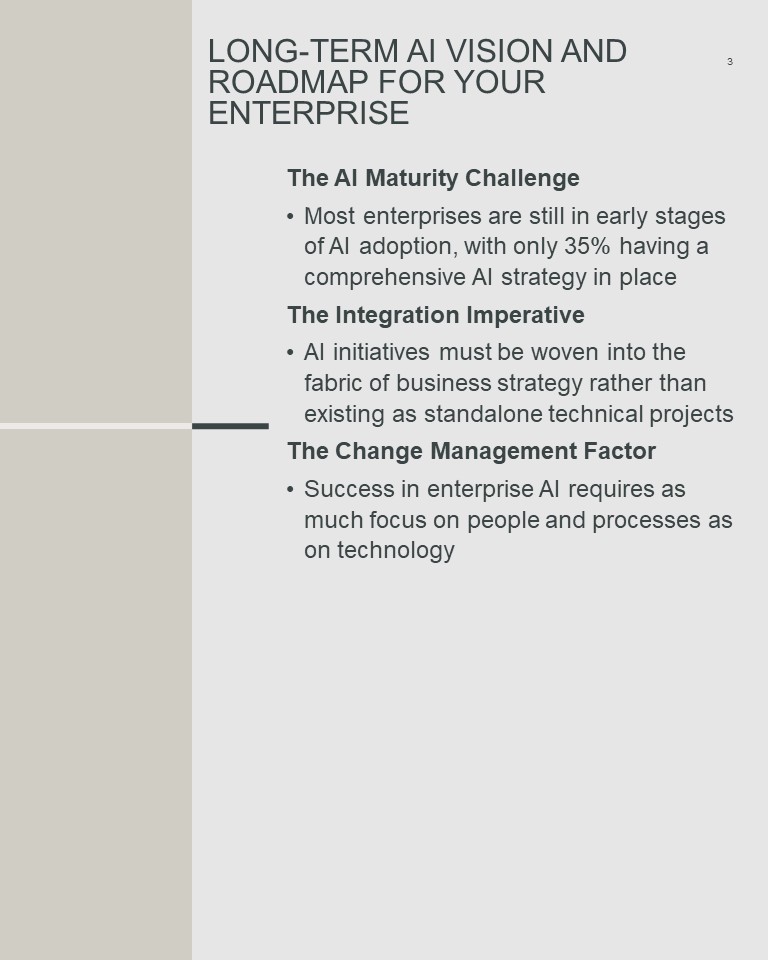 LONG-TERM AI VISION AND ROADMAP FOR YOUR ENTERPRISE

3

The AI Maturity Challenge

• Most enterprises are still in early stages of AI adoption, with only 35% having a comprehensive AI strategy in place

The Integration Imperative

• AI initiatives must be woven into the fabric of business strategy rather than existing as standalone technical projects

The Change Management Factor

• Success in enterprise AI requires as much focus on people and processes as on technology